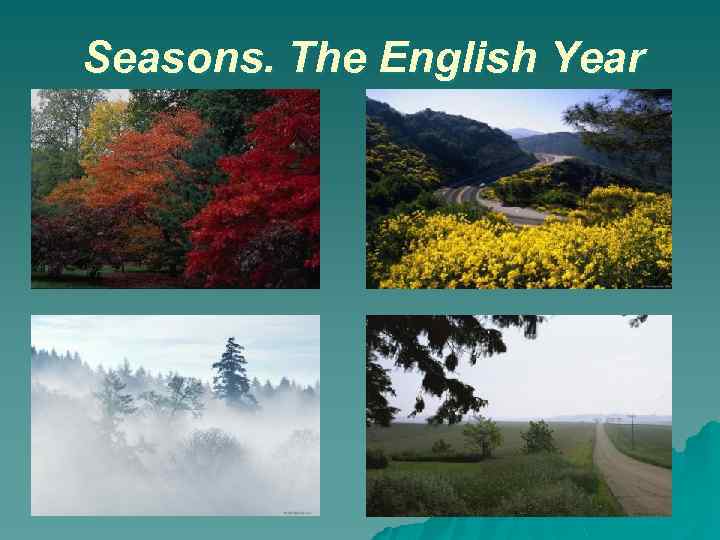 Seasons. The English Year